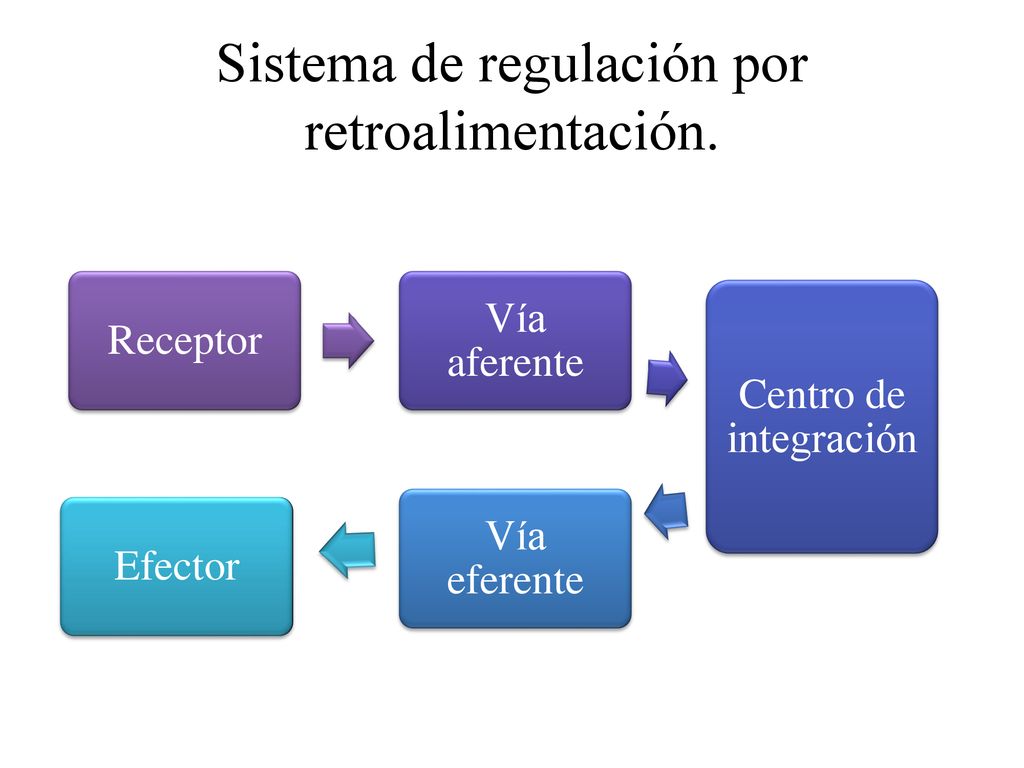 Sistema de regulación por retroalimentación.

Receptor

Vía aferente

Centro de integración

Vía eferente

Efector